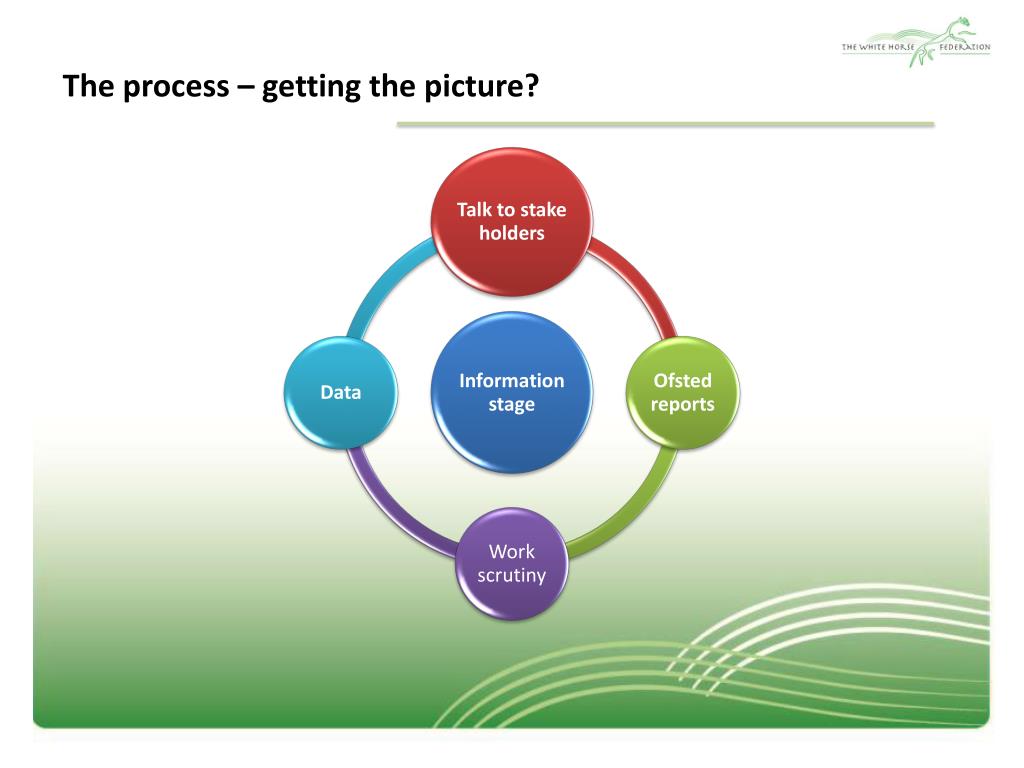 THE WHITE HORSE FEDERATION

The process – getting the picture?

Talk to stake holders

Data

Information stage

Ofsted reports

Work scrutiny